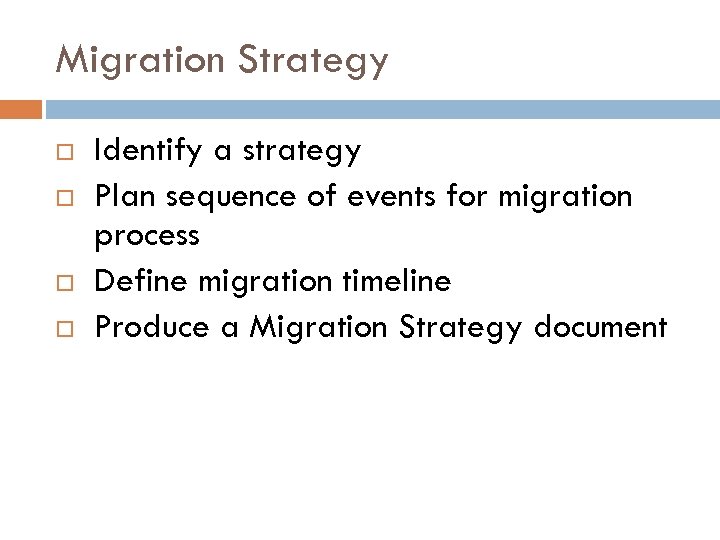 Migration Strategy

□ Identify a strategy
□ Plan sequence of events for migration process
□ Define migration timeline
□ Produce a Migration Strategy document